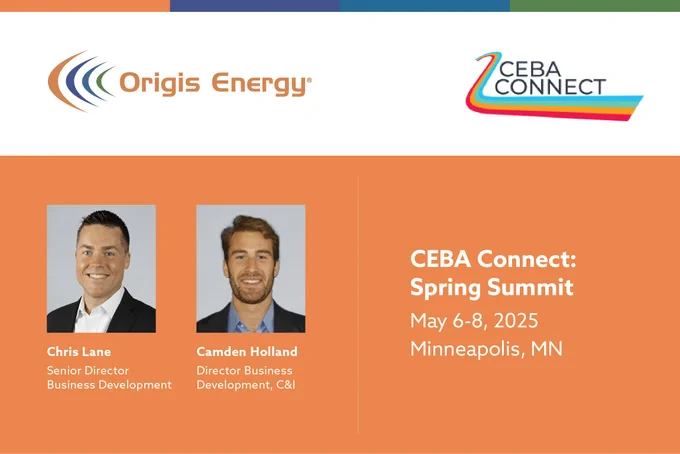 Origis Energy®

CEBA CONNECT

Chris Lane
Senior Director Business Development

Camden Holland
Director Business Development, C&I

CEBA Connect: Spring Summit

May 6-8, 2025
Minneapolis, MN